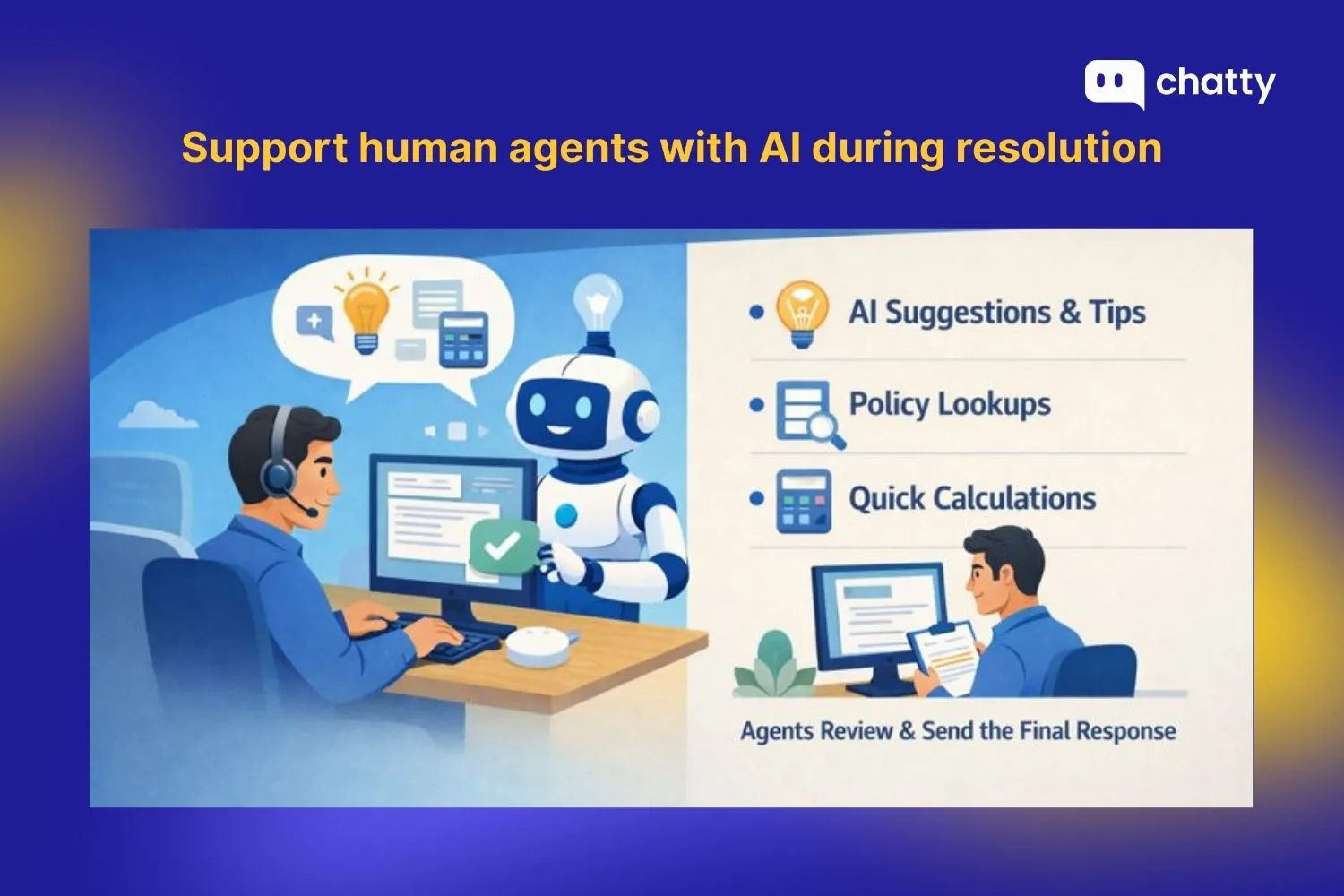 chatty

Support human agents with AI during resolution

• AI Suggestions & Tips

• Policy Lookups

• Quick Calculations

Agents Review & Send the Final Response